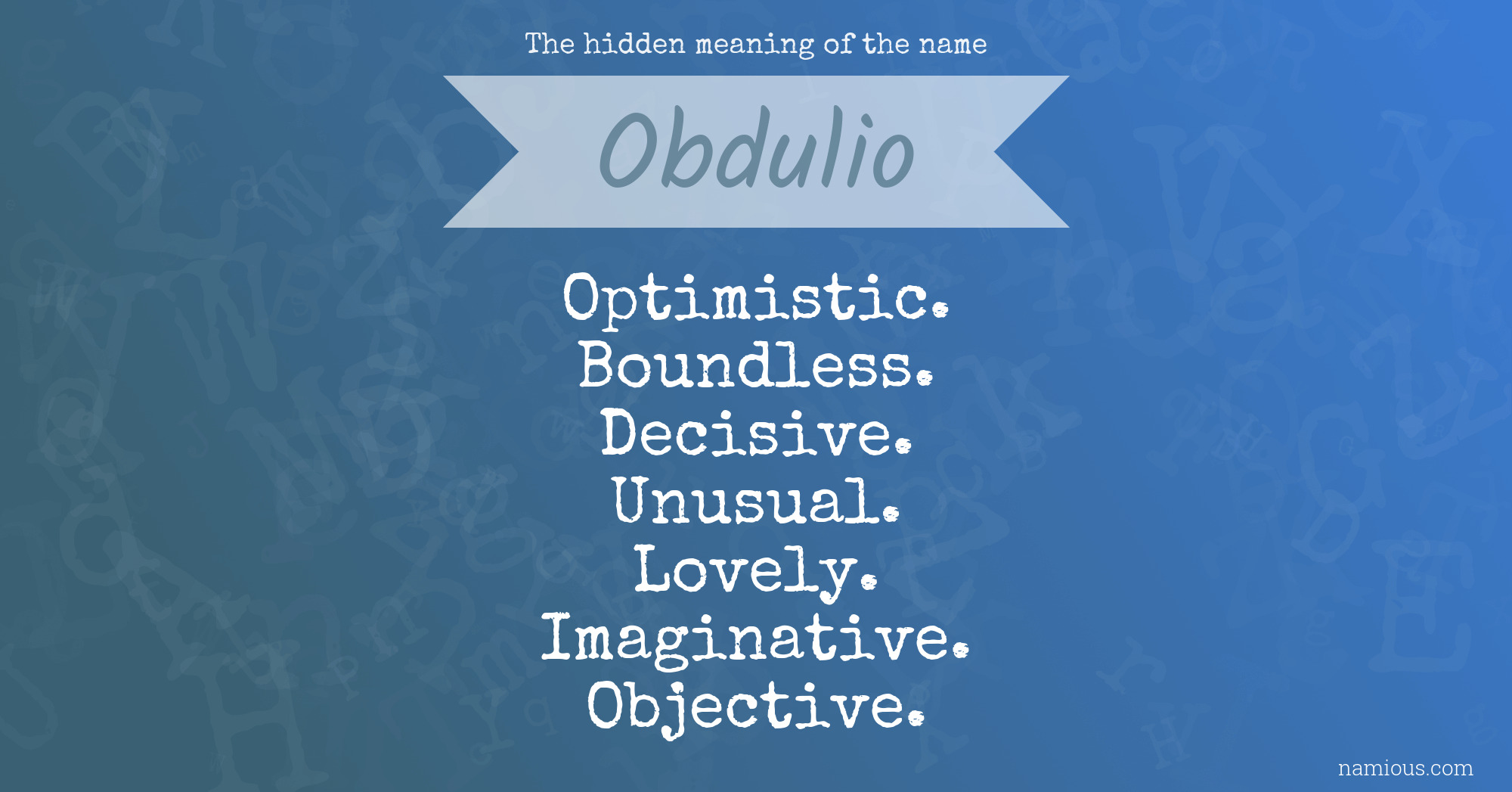 The hidden meaning of the name

Obdulio

Optimistic.
Boundless.
Decisive.
Unusual.
Lovely.
Imaginative.
Objective.

namious.com